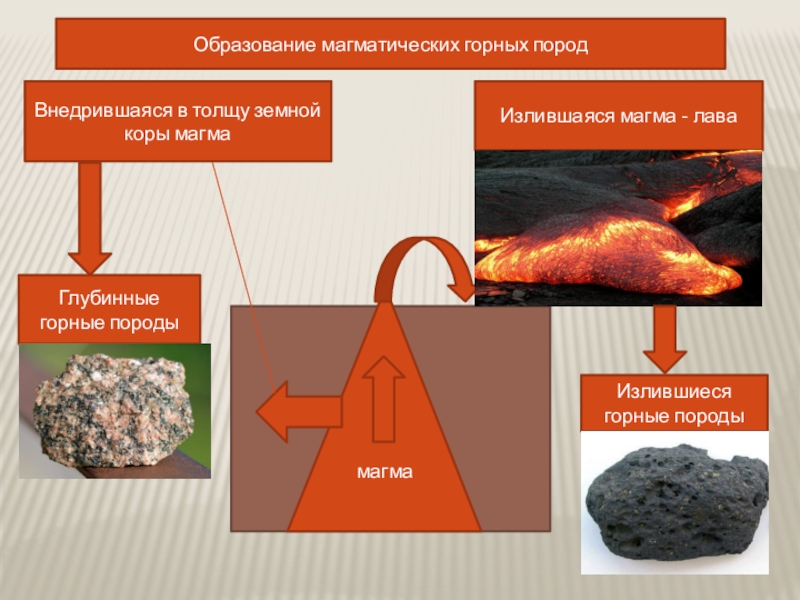 Образование магматических горных пород

Внедрившаяся в толщу земной коры магма

Излившаяся магма - лава

Глубинные горные породы

магма

Излившиеся горные породы